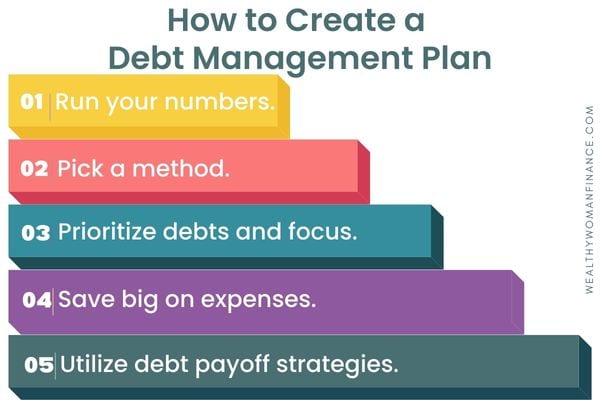 How to Create a Debt Management Plan

01 Run your numbers.

02 Pick a method.

03 Prioritize debts and focus.

04 Save big on expenses.

05 Utilize debt payoff strategies.

WEALTHYWOMANFINANCE.COM